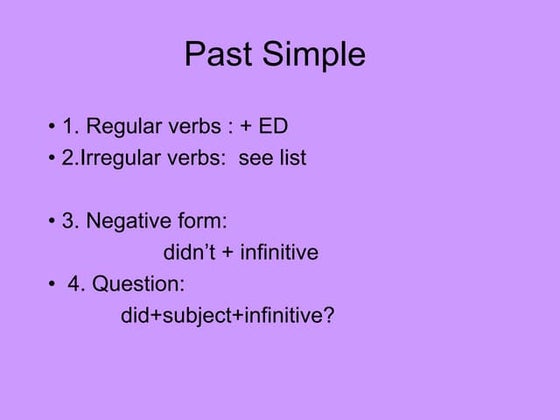 Past Simple

• 1. Regular verbs : + ED
• 2.Irregular verbs: see list

• 3. Negative form:
didn't + infinitive
• 4. Question:
did+subject+infinitive?